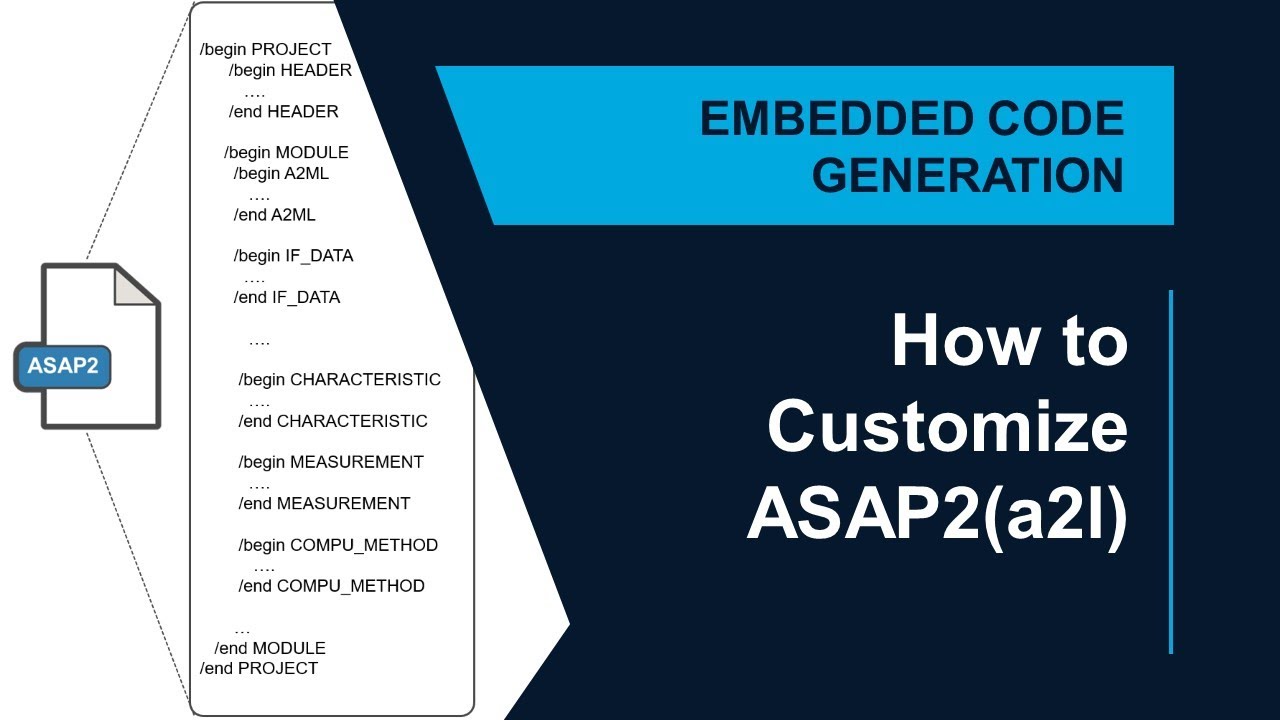 ASAP2

/begin PROJECT
/begin HEADER
….
/end HEADER

/begin MODULE
/begin A2ML
….
/end A2ML

/begin IF_DATA
….
/end IF_DATA

….

/begin CHARACTERISTIC
….
/end CHARACTERISTIC

/begin MEASUREMENT
….
/end MEASUREMENT

/begin COMPU_METHOD
….
/end COMPU_METHOD

…
/end MODULE
/end PROJECT

EMBEDDED CODE GENERATION

How to Customize ASAP2(a2l)